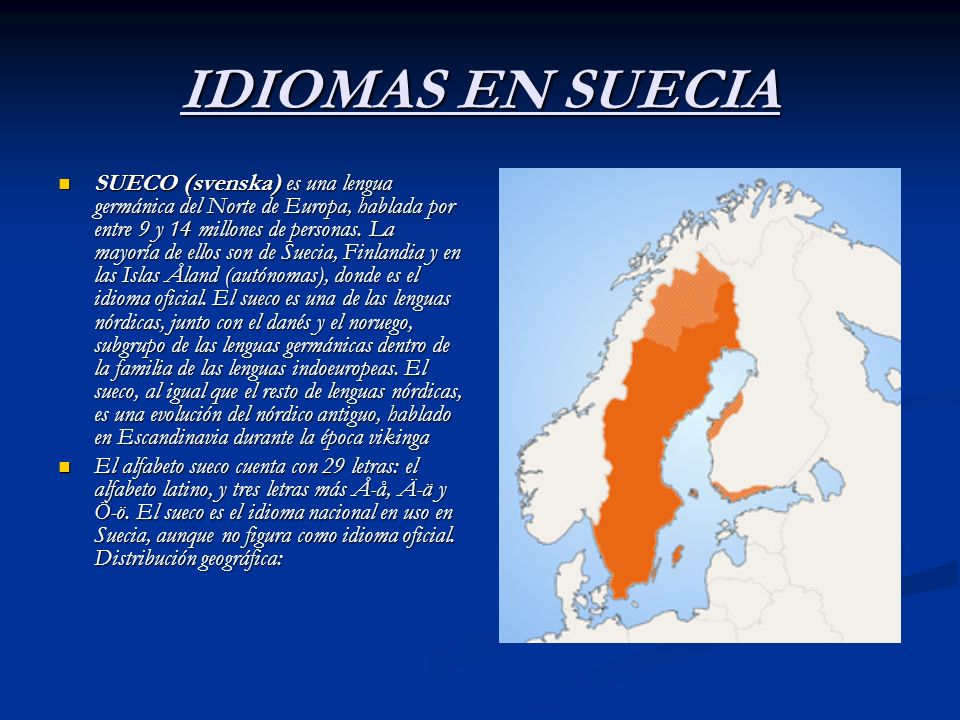 IDIOMAS EN SUECIA

SUECO (svenska) es una lengua germánica del Norte de Europa, hablada por entre 9 y 14 millones de personas. La mayoría de ellos son de Suecia, Finlandia y en las Islas Åland (autónomas), donde es el idioma oficial. El sueco es una de las lenguas nórdicas, junto con el danés y el noruego, subgrupo de las lenguas germánicas dentro de la familia de las lenguas indoeuropeas. El sueco, al igual que el resto de lenguas nórdicas, es una evolución del nórdico antiguo, hablado en Escandinavia durante la época vikinga

El alfabeto sueco cuenta con 29 letras: el alfabeto latino, y tres letras más Å-å, Ä-ä y Ö-ö. El sueco es el idioma nacional en uso en Suecia, aunque no figura como idioma oficial. Distribución geográfica: